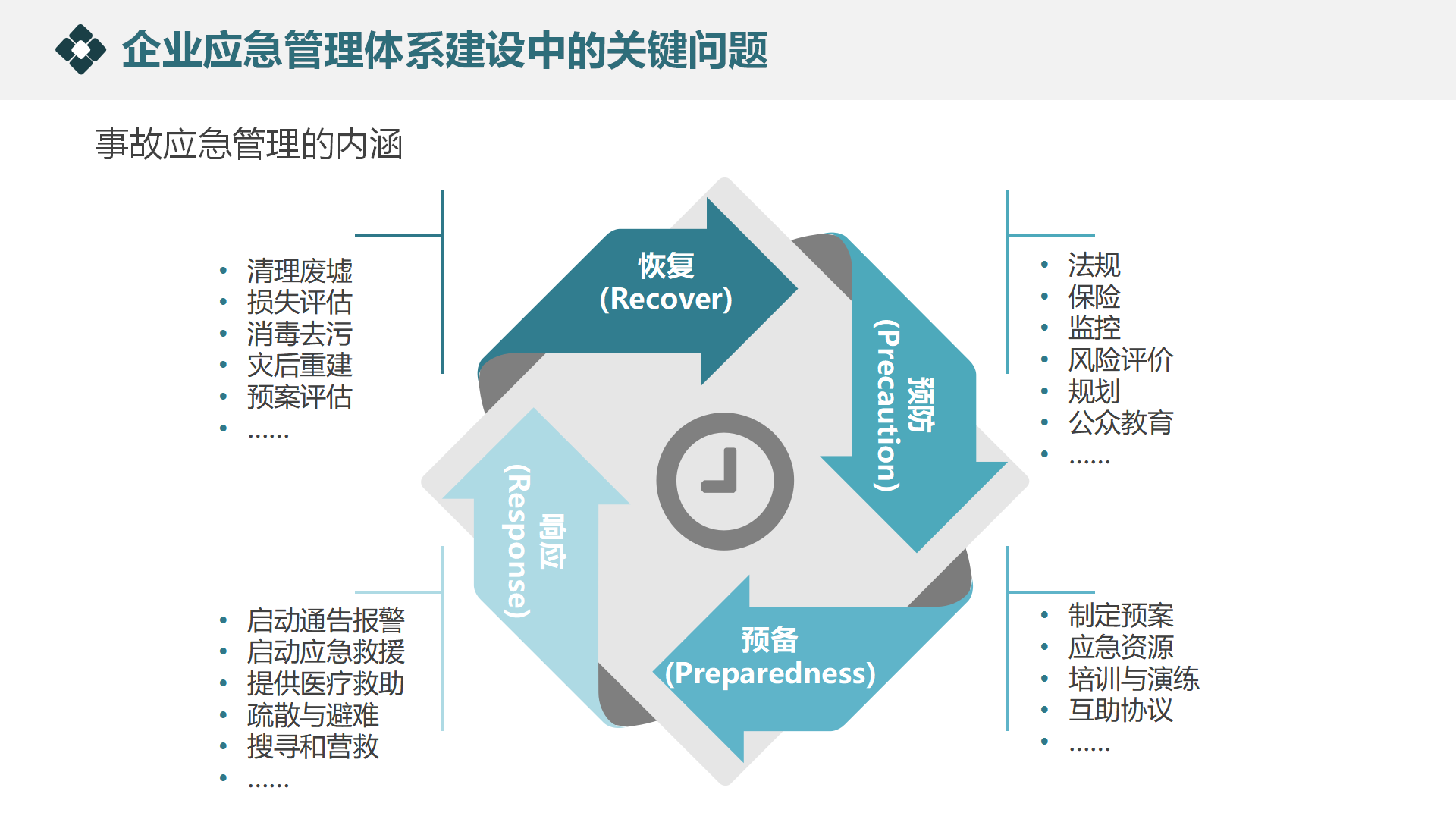 企业应急管理体系建设中的关键问题

事故应急管理的内涵

- 清理废墟
- 损失评估
- 消毒去污
- 灾后重建
- 预案评估
- ……

恢复
(Recover)

预防
(Precaution)

- 法规
- 保险
- 监控
- 风险评价
- 规划
- 公众教育
- ……

响应
(Response)

- 启动通告报警
- 启动应急救援
- 提供医疗救助
- 疏散与避难
- 搜寻和营救
- ……

预备
(Preparedness)

- 制定预案
- 应急资源
- 培训与演练
- 互助协议
- ……